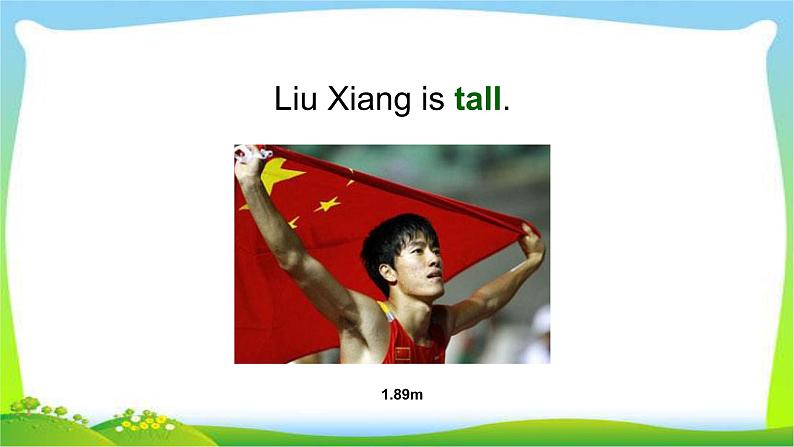 Liu Xiang is tall.

1.89m